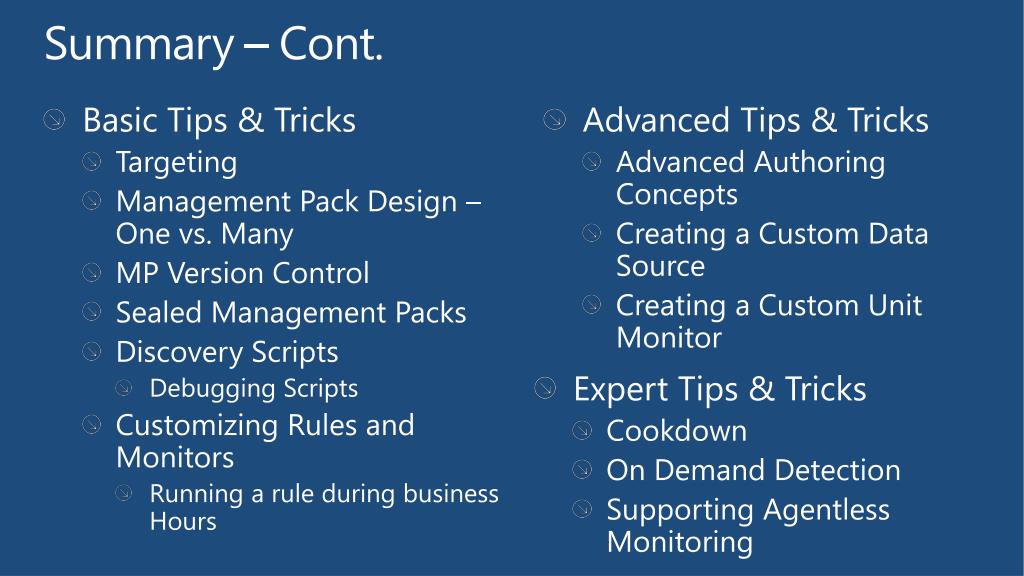 Summary – Cont.

Basic Tips & Tricks
Targeting
Management Pack Design – One vs. Many
MP Version Control
Sealed Management Packs
Discovery Scripts
Debugging Scripts
Customizing Rules and Monitors
Running a rule during business Hours

Advanced Tips & Tricks
Advanced Authoring Concepts
Creating a Custom Data Source
Creating a Custom Unit Monitor

Expert Tips & Tricks
Cookdown
On Demand Detection
Supporting Agentless Monitoring